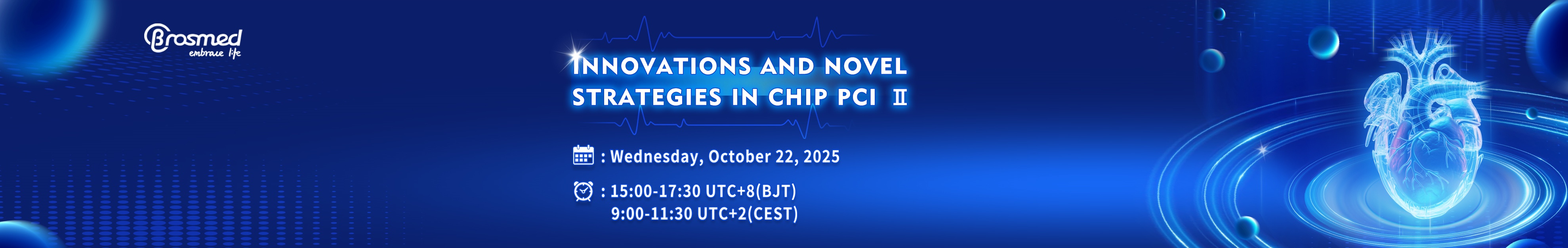 Brosmed
embrace life

INNOVATIONS AND NOVEL STRATEGIES IN CHIP PCI Ⅱ

: Wednesday, October 22, 2025

: 15:00-17:30 UTC+8(BJT)
9:00-11:30 UTC+2(CEST)